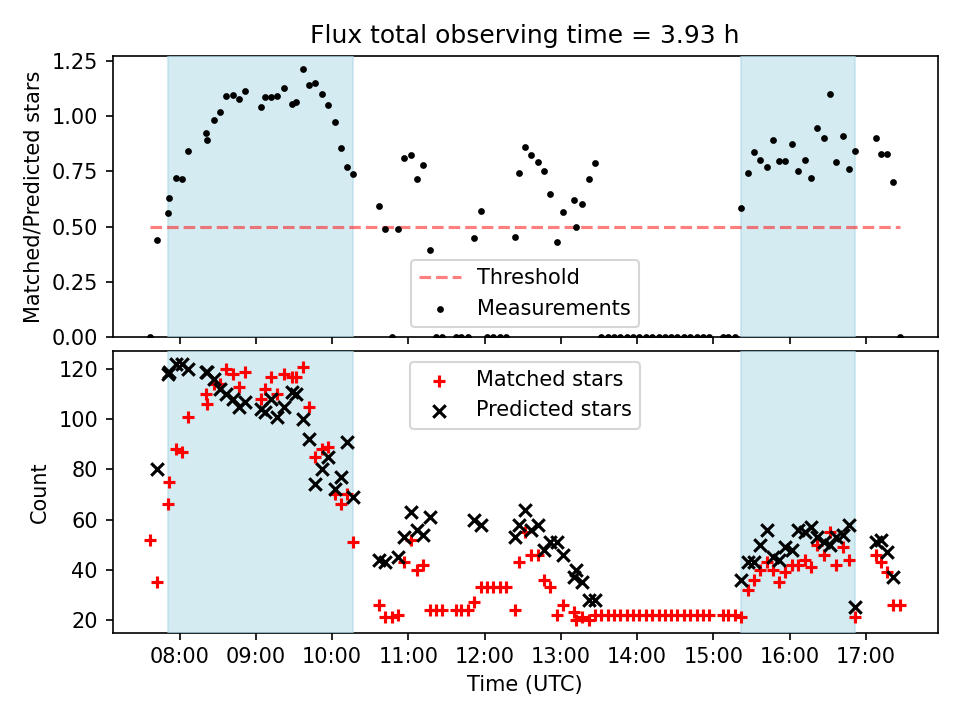 Flux total observing time = 3.93 h

Matched/Predicted stars

1.25
1.00
0.75
0.50
0.25
0.00

Threshold
Measurements

Count

120
100
80
60
40
20

Matched stars
Predicted stars

08:00 09:00 10:00 11:00 12:00 13:00 14:00 15:00 16:00 17:00

Time (UTC)